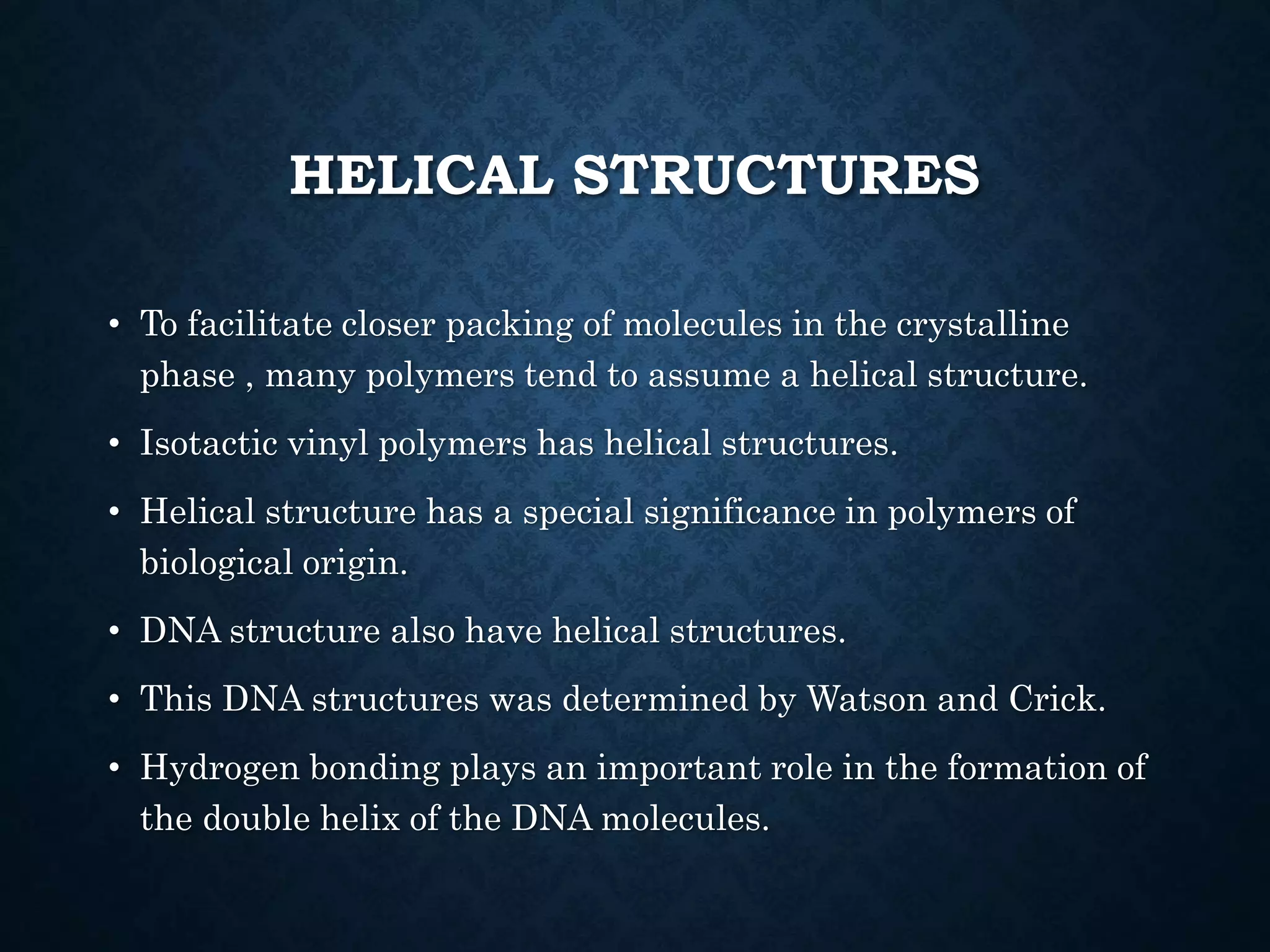 HELICAL STRUCTURES

• To facilitate closer packing of molecules in the crystalline phase , many polymers tend to assume a helical structure.

• Isotactic vinyl polymers has helical structures.

• Helical structure has a special significance in polymers of biological origin.

• DNA structure also have helical structures.

• This DNA structures was determined by Watson and Crick.

• Hydrogen bonding plays an important role in the formation of the double helix of the DNA molecules.